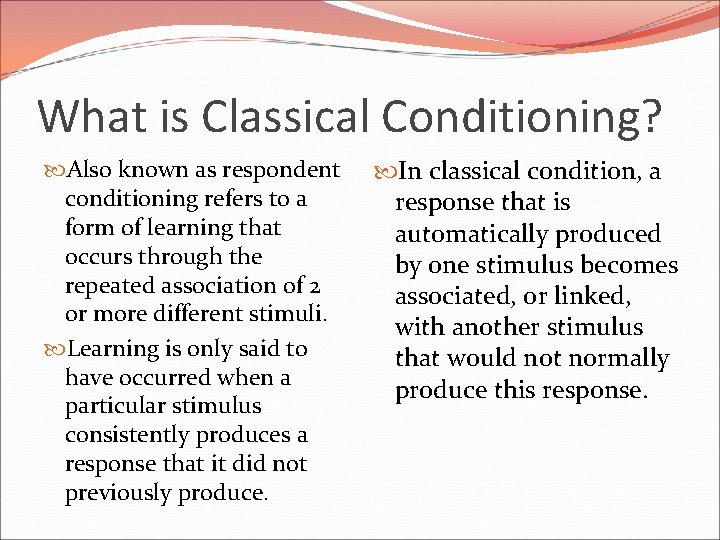 What is Classical Conditioning?

Also known as respondent conditioning refers to a form of learning that occurs through the repeated association of 2 or more different stimuli.

Learning is only said to have occurred when a particular stimulus consistently produces a response that it did not previously produce.

In classical condition, a response that is automatically produced by one stimulus becomes associated, or linked, with another stimulus that would not normally produce this response.